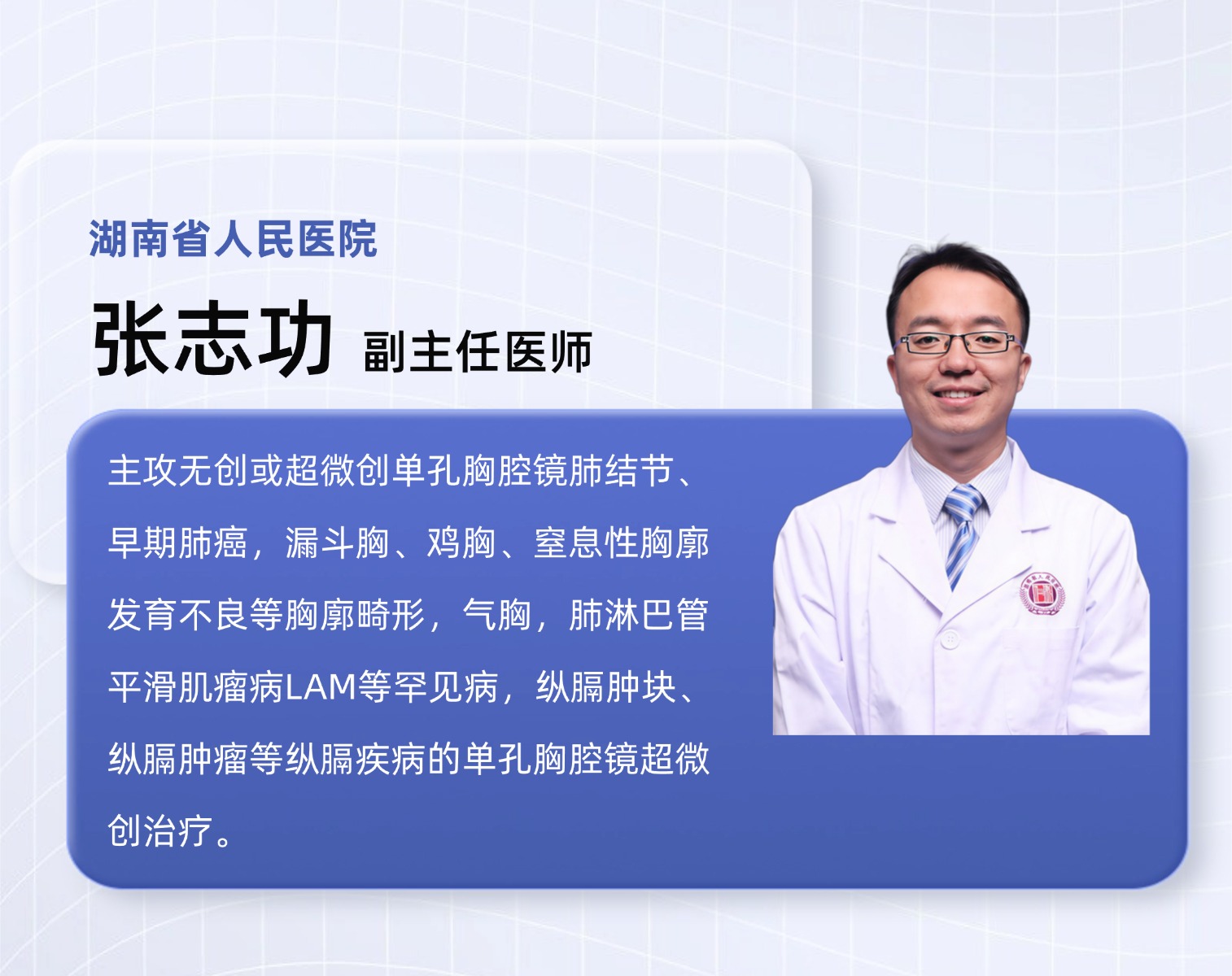 湖南省人民医院

张志功 副主任医师

主攻无创或超微创单孔胸腔镜肺结节、早期肺癌，漏斗胸、鸡胸、窒息性胸廓发育不良等胸廓畸形，气胸，肺淋巴管平滑肌瘤病LAM等罕见病，纵膈肿块、纵膈肿瘤等纵膈疾病的单孔胸腔镜超微创治疗。